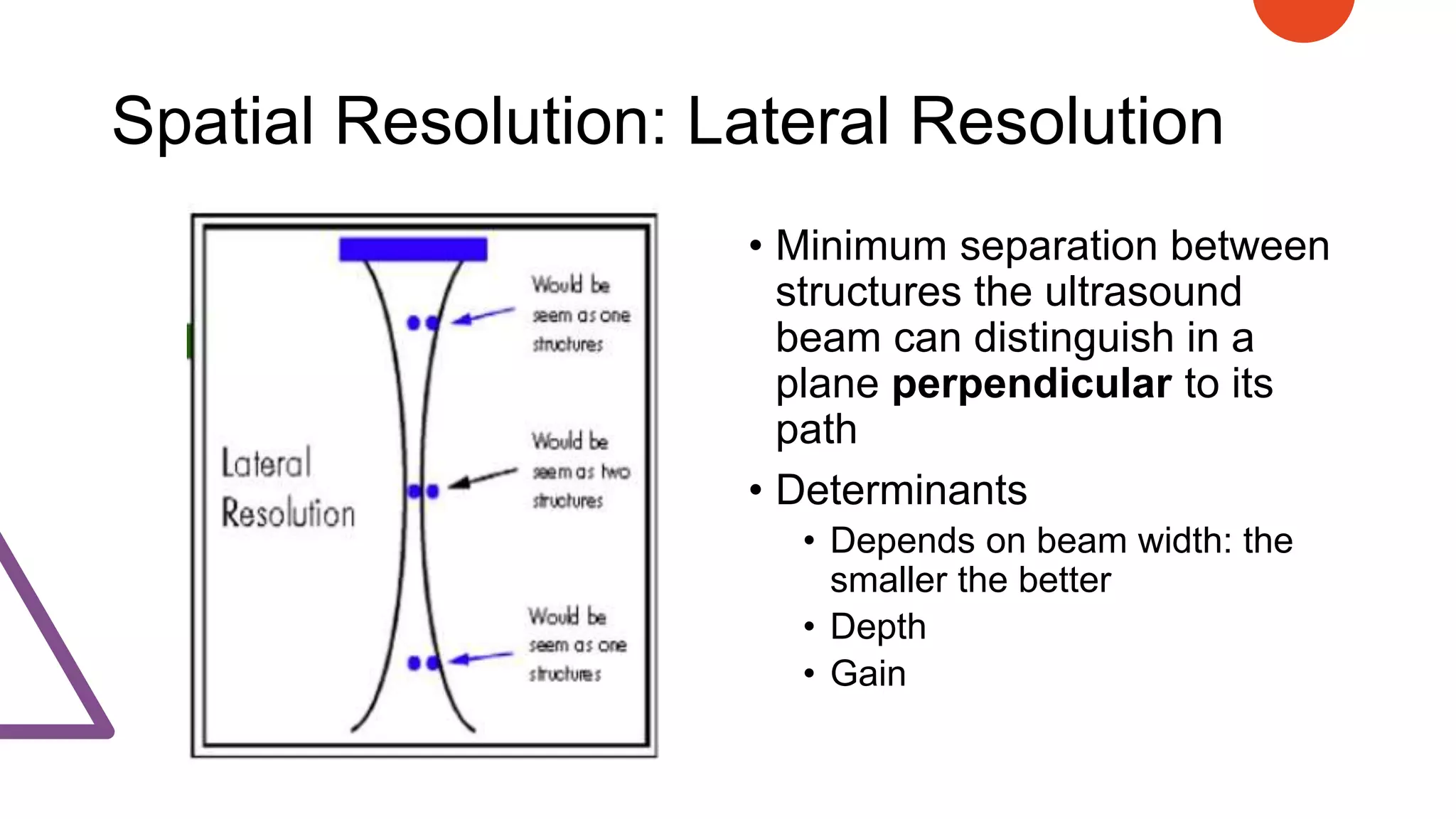 Spatial Resolution: Lateral Resolution

Lateral Resolution

Would be seem as one structures

Would be seem as two structures

Would be seem as one structures

• Minimum separation between structures the ultrasound beam can distinguish in a plane **perpendicular** to its path

• Determinants
  • Depends on beam width: the smaller the better
  • Depth
  • Gain